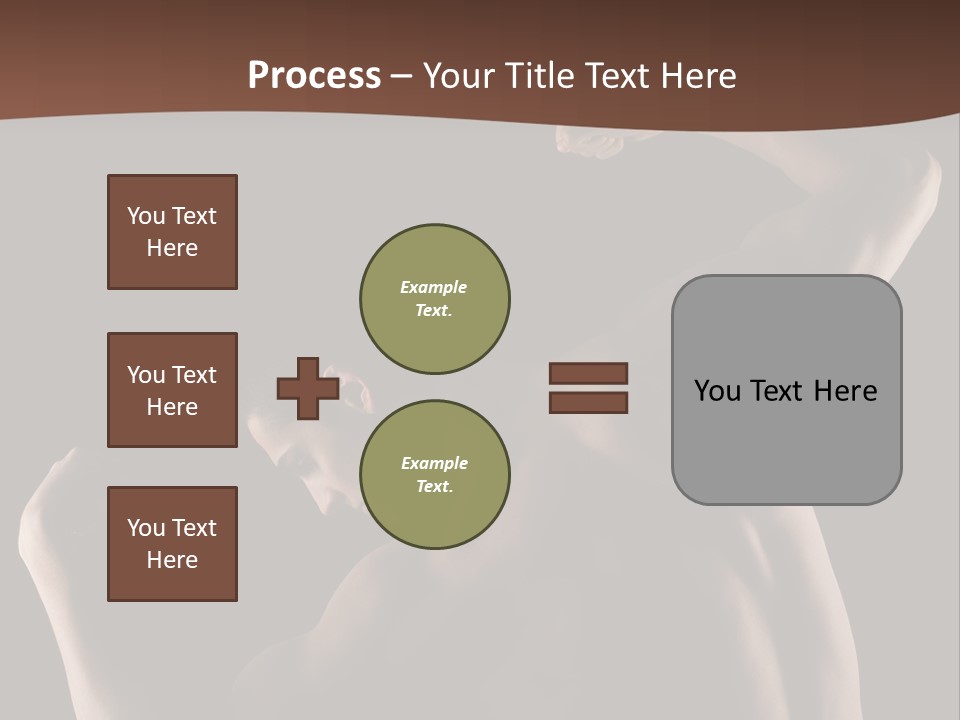 Process – Your Title Text Here

You Text Here

You Text Here

You Text Here

Example Text.

Example Text.

You Text Here